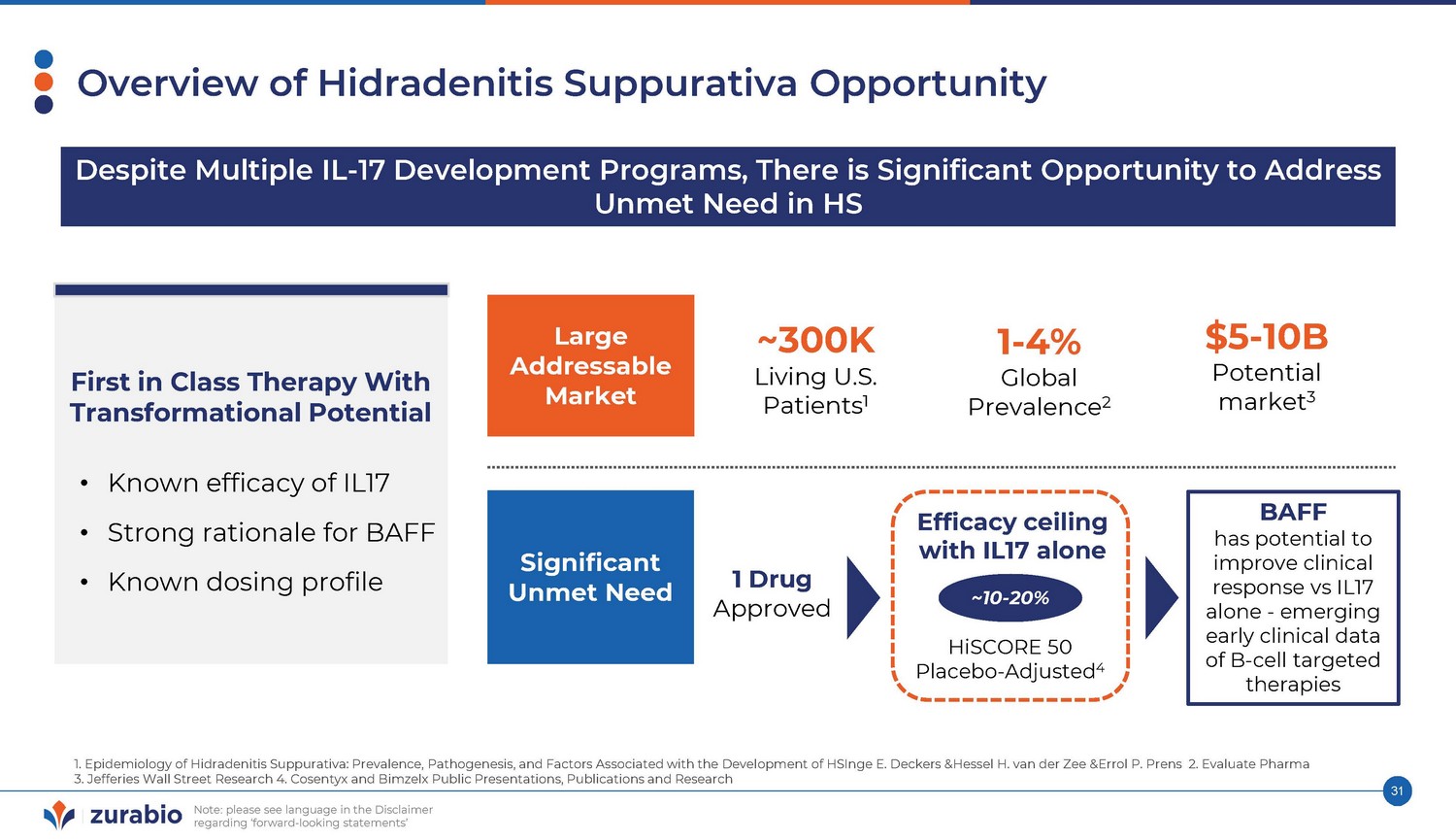 Overview of Hidradenitis Suppurativa Opportunity

Despite Multiple IL-17 Development Programs, There is Significant Opportunity to Address Unmet Need in HS

First in Class Therapy With Transformational Potential

• Known efficacy of IL17
• Strong rationale for BAFF
• Known dosing profile

Large Addressable Market

~300K
Living U.S. Patients$^1$

1-4%
Global Prevalence$^2$

$5-10B
Potential market$^3$

Significant Unmet Need

1 Drug Approved

Efficacy ceiling with IL17 alone

~10-20%

HiSCORE 50 Placebo-Adjusted$^4$

BAFF
has potential to improve clinical response vs IL17 alone - emerging early clinical data of B-cell targeted therapies

1. Epidemiology of Hidradenitis Suppurativa: Prevalence, Pathogenesis, and Factors Associated with the Development of HSInge E. Deckers &Hessel H. van der Zee &Errol P. Prens 2. Evaluate Pharma
3. Jefferies Wall Street Research 4. Cosentyx and Bimzelx Public Presentations, Publications and Research

31

zurabio

Note: please see language in the Disclaimer regarding 'forward-looking statements'